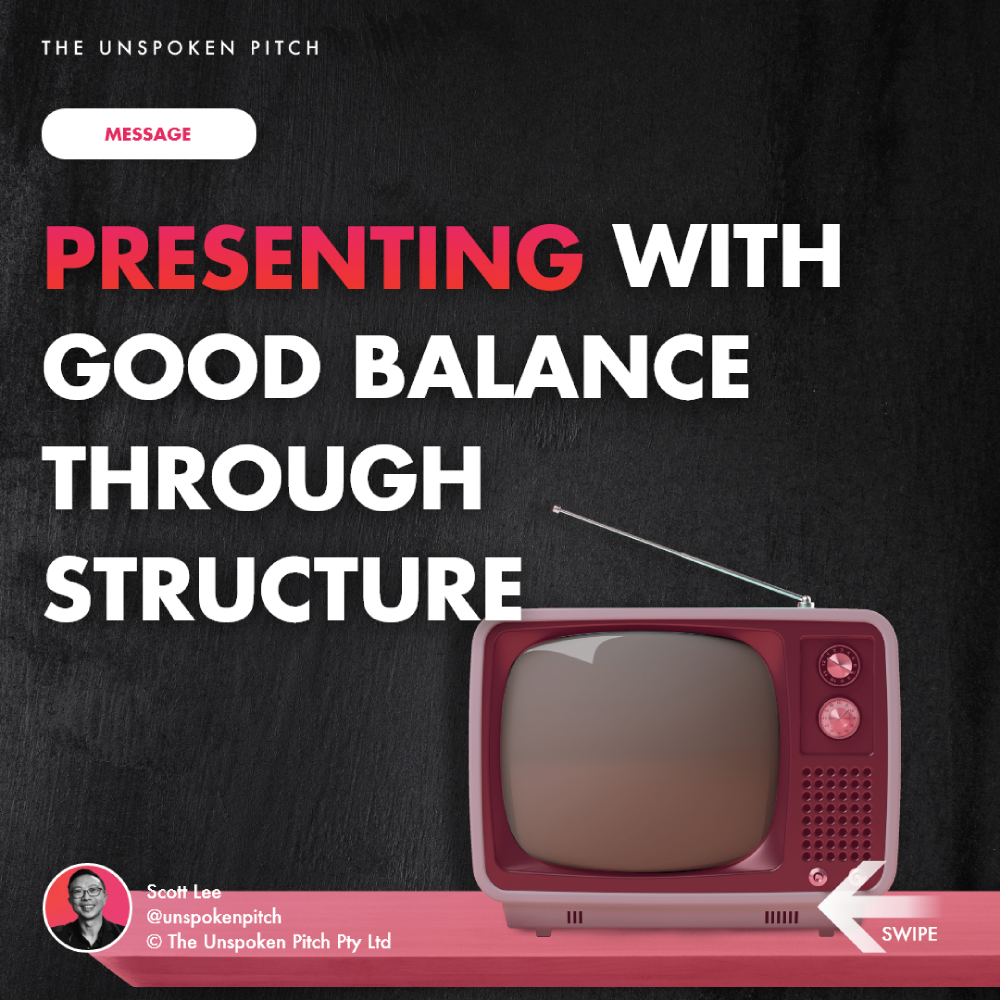 THE UNSPOKEN PITCH

MESSAGE

PRESENTING WITH GOOD BALANCE THROUGH STRUCTURE

Scott Lee
@unspokenpitch
© The Unspoken Pitch Pty Ltd

SWIPE